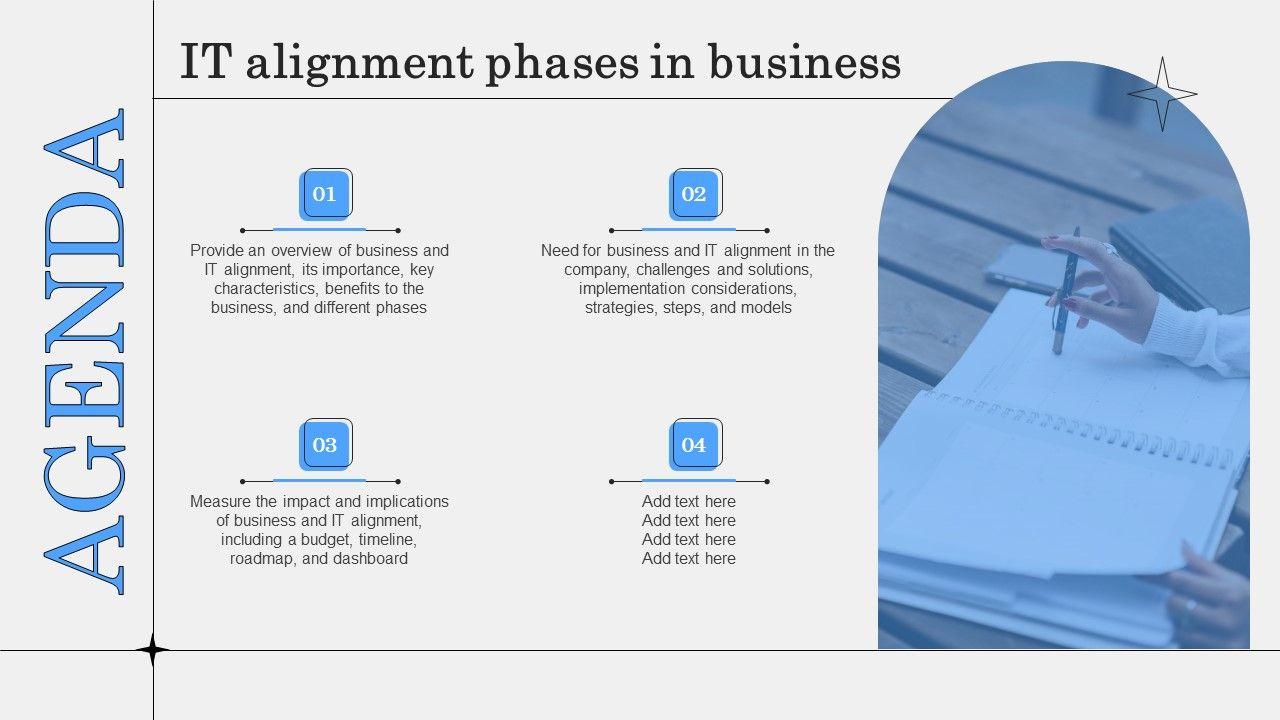 AGENDA

IT alignment phases in business

01

Provide an overview of business and IT alignment, its importance, key characteristics, benefits to the business, and different phases

02

Need for business and IT alignment in the company, challenges and solutions, implementation considerations, strategies, steps, and models

03

Measure the impact and implications of business and IT alignment, including a budget, timeline, roadmap, and dashboard

04

Add text here
Add text here
Add text here
Add text here